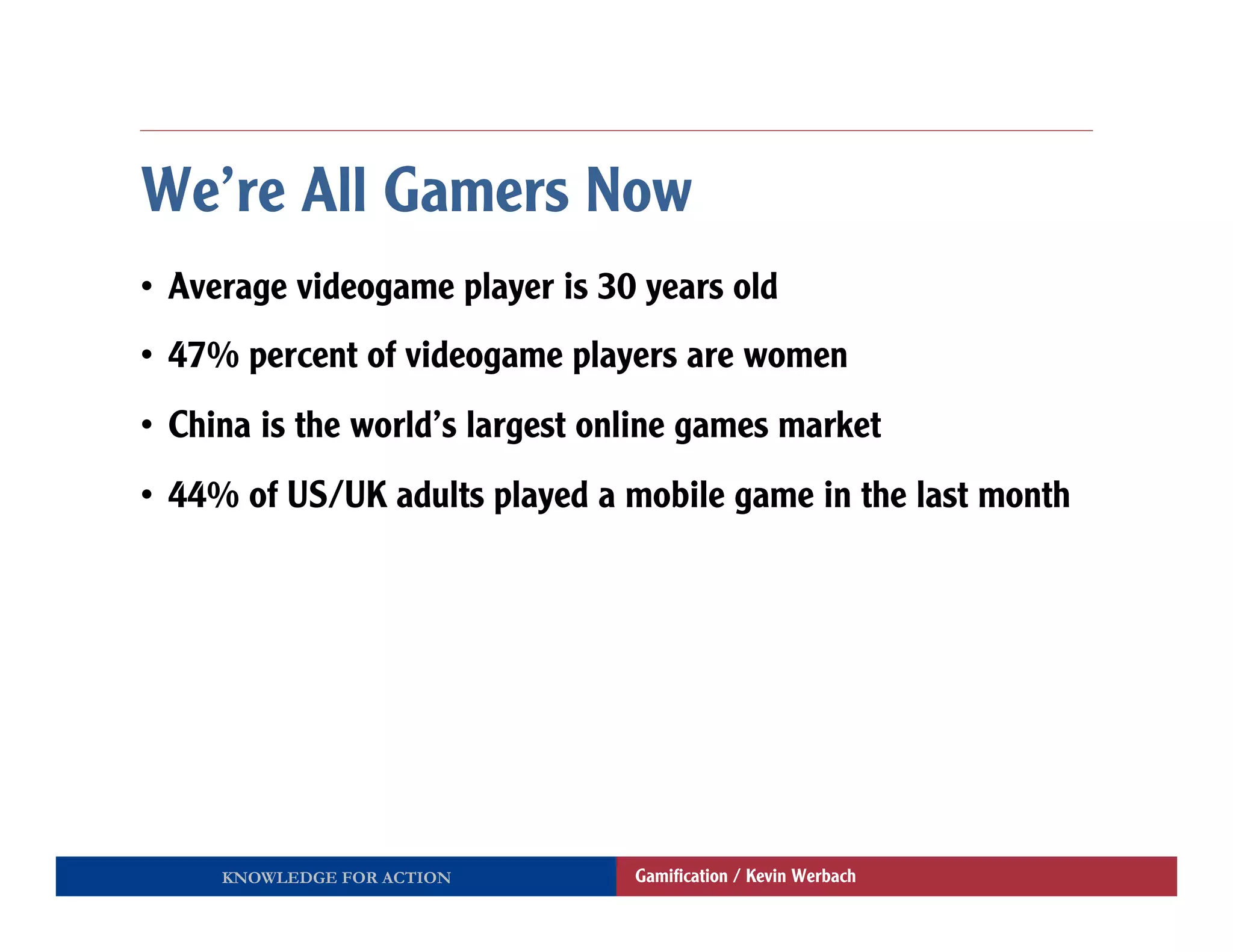 We're All Gamers Now

• Average videogame player is 30 years old

• 47% percent of videogame players are women

• China is the world's largest online games market

• 44% of US/UK adults played a mobile game in the last month

KNOWLEDGE FOR ACTION

Gamification / Kevin Werbach